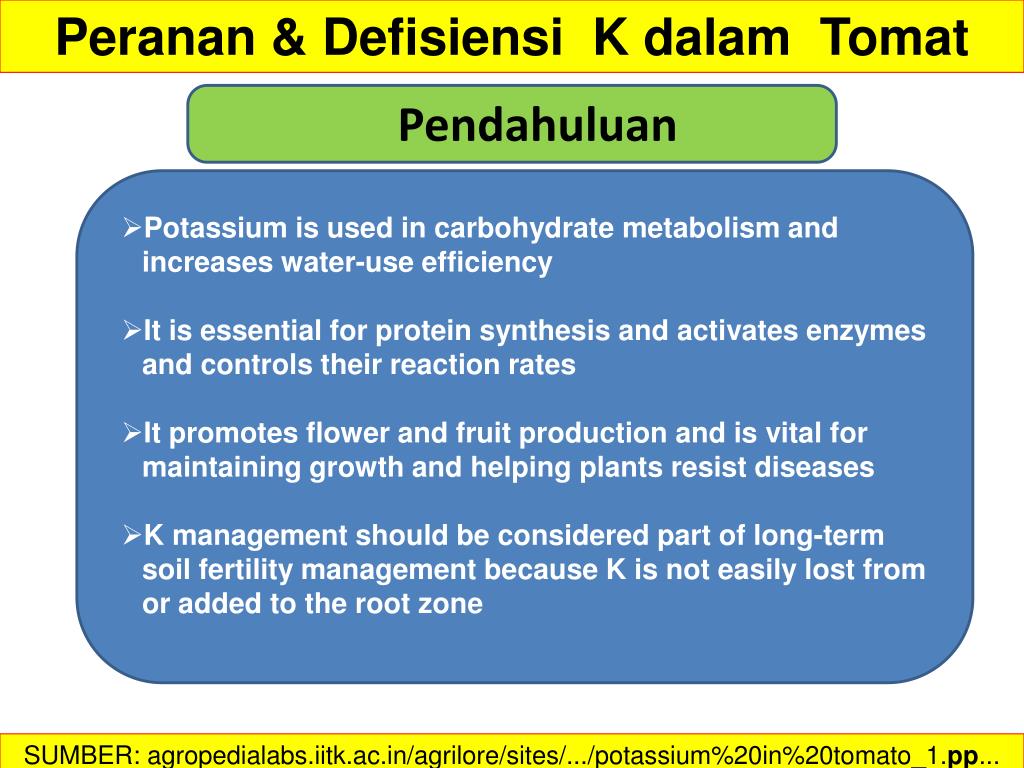 Peranan & Defisiensi K dalam Tomat

Pendahuluan

➢Potassium is used in carbohydrate metabolism and increases water-use efficiency

➢It is essential for protein synthesis and activates enzymes and controls their reaction rates

➢It promotes flower and fruit production and is vital for maintaining growth and helping plants resist diseases

➢K management should be considered part of long-term soil fertility management because K is not easily lost from or added to the root zone

SUMBER: agropedialabs.iitk.ac.in/agrilore/sites/.../potassium%20in%20tomato_1.pp...